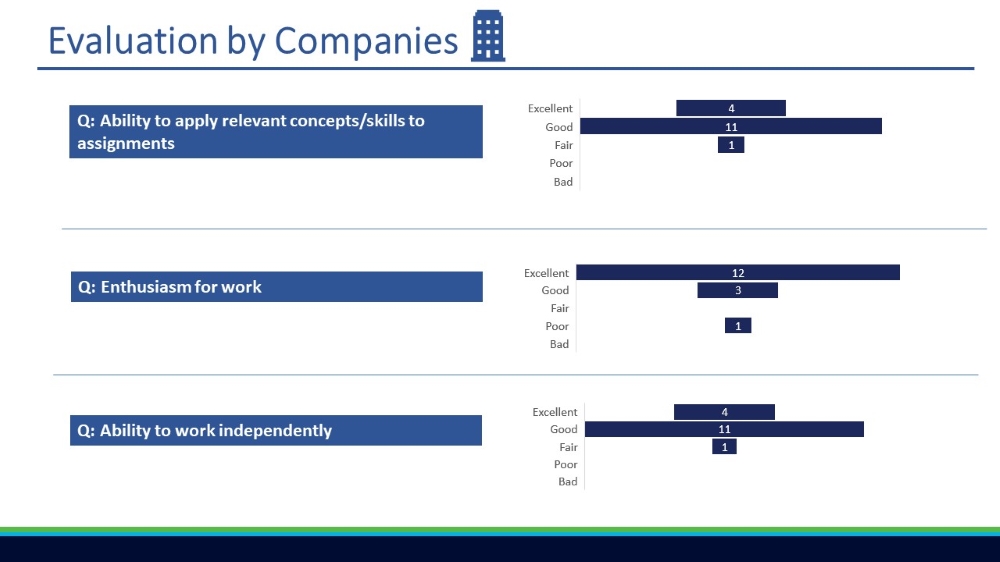 Evaluation by Companies

Q: Ability to apply relevant concepts/skills to assignments

Excellent 4
Good 11
Fair 1
Poor
Bad

Q: Enthusiasm for work

Excellent 12
Good 3
Fair
Poor 1
Bad

Q: Ability to work independently

Excellent 4
Good 11
Fair 1
Poor
Bad